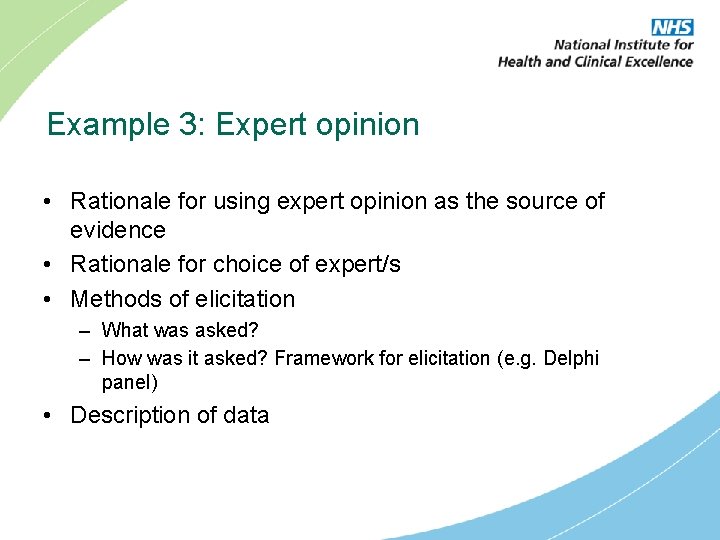 NHS
National Institute for
Health and Clinical Excellence

Example 3: Expert opinion

• Rationale for using expert opinion as the source of evidence
• Rationale for choice of expert/s
• Methods of elicitation
– What was asked?
– How was it asked? Framework for elicitation (e.g. Delphi panel)
• Description of data